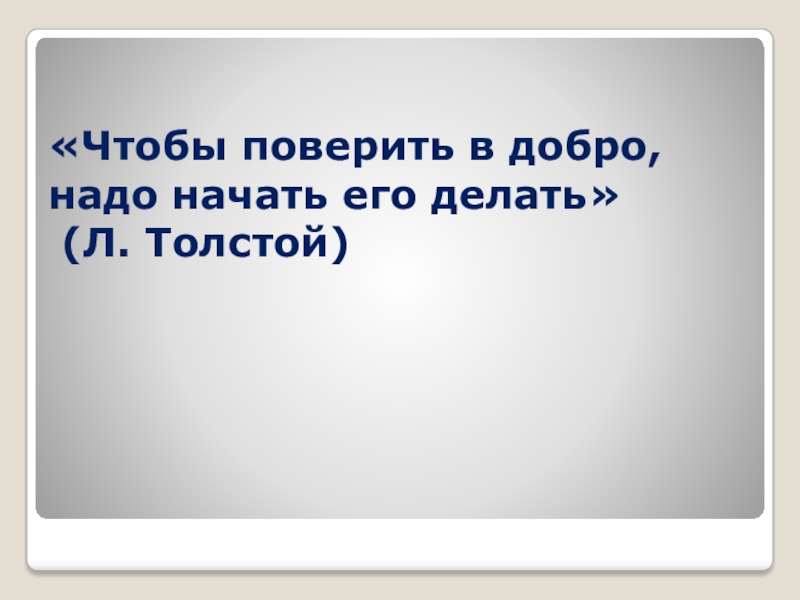 «Чтобы поверить в добро, надо начать его делать»
(Л. Толстой)